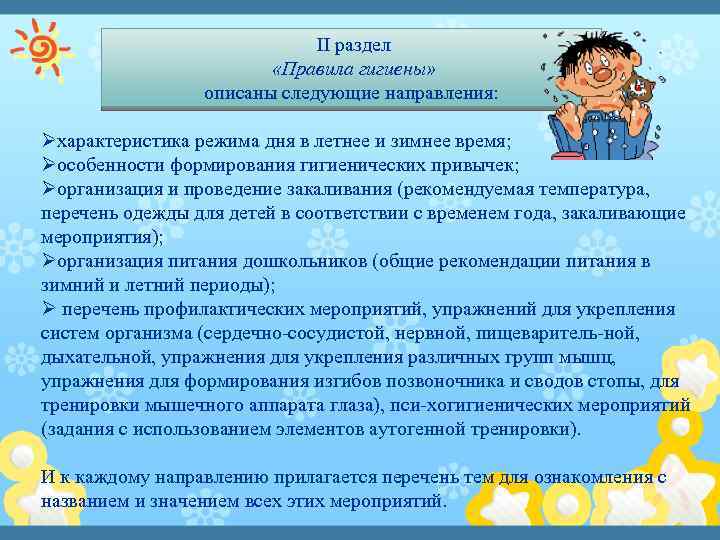 II раздел
«Правила гигиены»
описаны следующие направления:

➢характеристика режима дня в летнее и зимнее время;
➢особенности формирования гигиенических привычек;
➢организация и проведение закаливания (рекомендуемая температура, перечень одежды для детей в соответствии с временем года, закаливающие мероприятия);
➢организация питания дошкольников (общие рекомендации питания в зимний и летний периоды);
➢ перечень профилактических мероприятий, упражнений для укрепления систем организма (сердечно-сосудистой, нервной, пищеваритель-ной, дыхательной, упражнения для укрепления различных групп мышц, упражнения для формирования изгибов позвоночника и сводов стопы, для тренировки мышечного аппарата глаза), пси-хогигиенических мероприятий (задания с использованием элементов аутогенной тренировки).

И к каждому направлению прилагается перечень тем для ознакомления с названием и значением всех этих мероприятий.